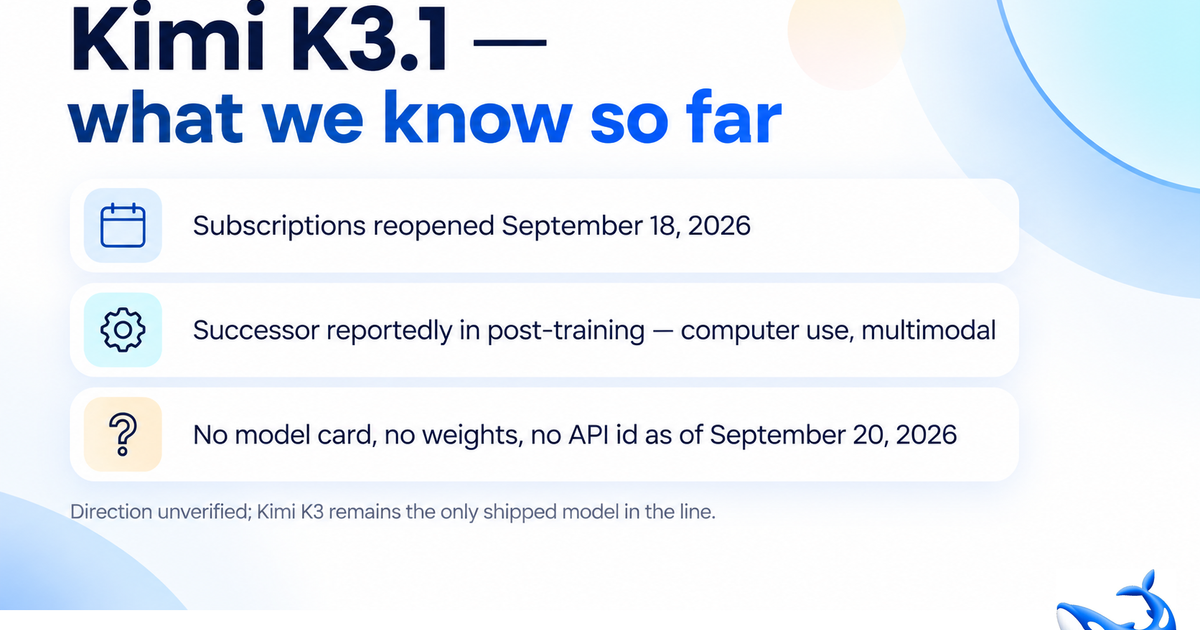 Kimi K3.1 —
what we know so far

Subscriptions reopened September 18, 2026

Successor reportedly in post-training — computer use, multimodal

No model card, no weights, no API id as of September 20, 2026

Direction unverified; Kimi K3 remains the only shipped model in the line.